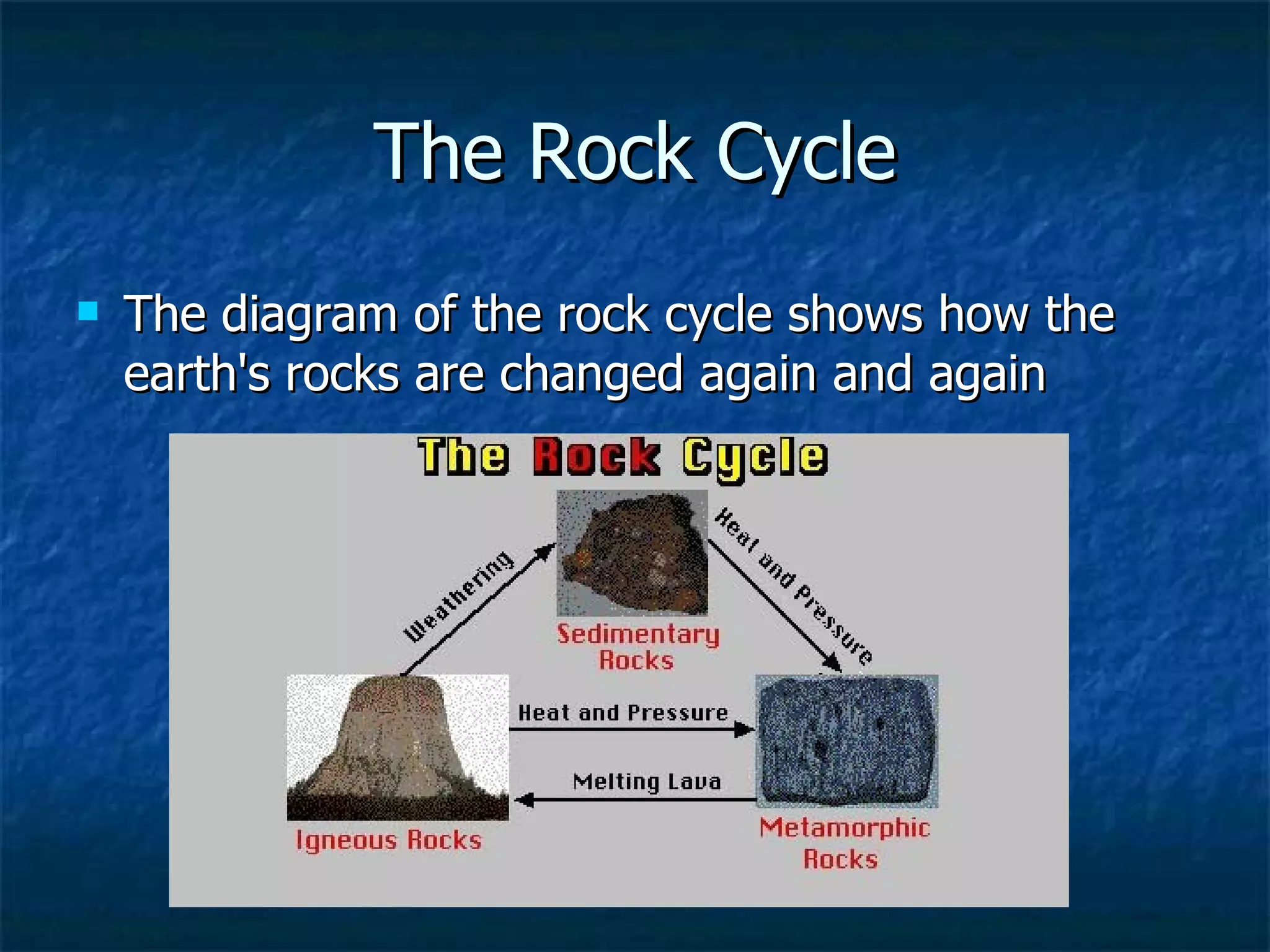 The Rock Cycle

The diagram of the rock cycle shows how the earth's rocks are changed again and again

The Rock Cycle

Weathering

Heat and Pressure

Sedimentary Rocks

Heat and Pressure

Melting Lava

Igneous Rocks

Metamorphic Rocks